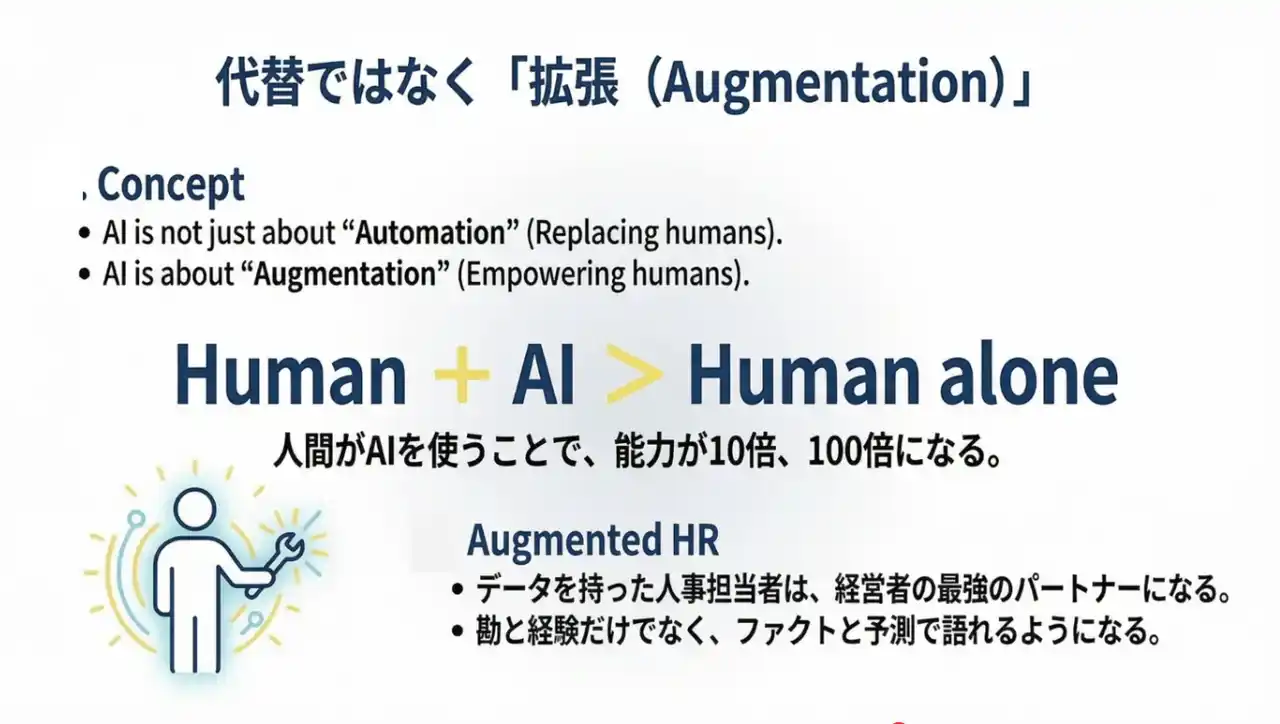 代替ではなく「拡張（Augmentation）」

Concept
• AI is not just about “Automation” (Replacing humans).
• AI is about “Augmentation” (Empowering humans).

Human + AI > Human alone
人間がAIを使うことで、能力が10倍、100倍になる。

Augmented HR
• データを持った人事担当者は、経営者の最強のパートナーになる。
• 勘と経験だけでなく、ファクトと予測で語れるようになる。